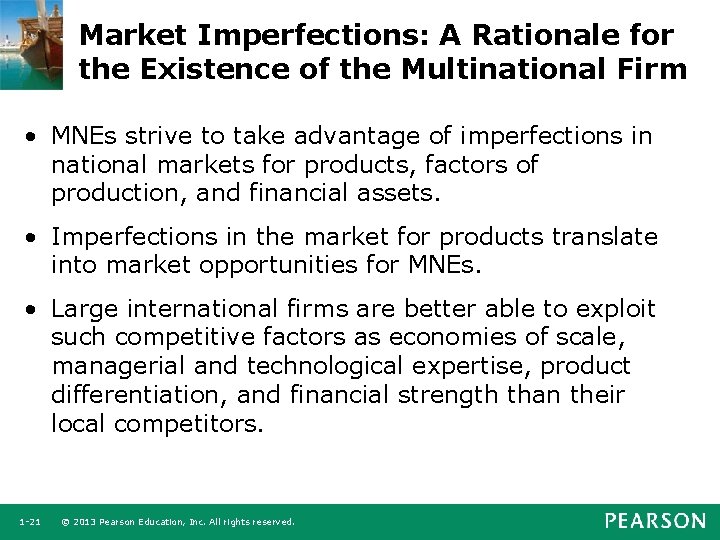 Market Imperfections: A Rationale for the Existence of the Multinational Firm

• MNEs strive to take advantage of imperfections in national markets for products, factors of production, and financial assets.

• Imperfections in the market for products translate into market opportunities for MNEs.

• Large international firms are better able to exploit such competitive factors as economies of scale, managerial and technological expertise, product differentiation, and financial strength than their local competitors.

1-21 © 2013 Pearson Education, Inc. All rights reserved.

PEARSON